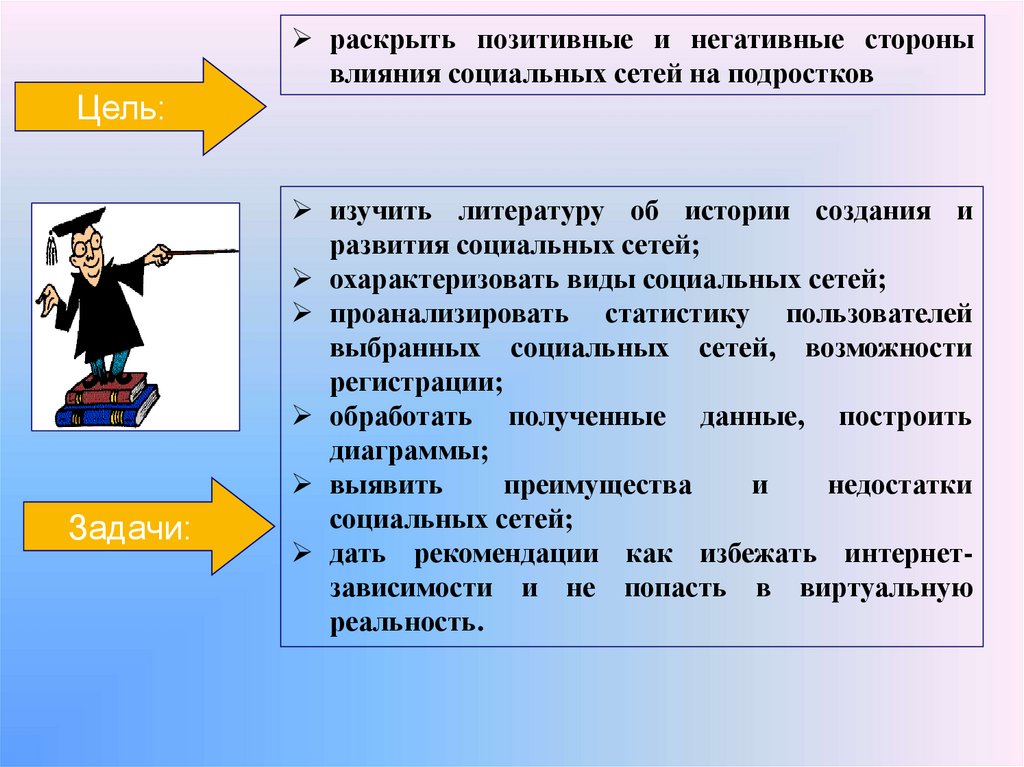 Цель:

➢ раскрыть позитивные и негативные стороны влияния социальных сетей на подростков

Задачи:

➢ изучить литературу об истории создания и развития социальных сетей;
➢ охарактеризовать виды социальных сетей;
➢ проанализировать статистику пользователей выбранных социальных сетей, возможности регистрации;
➢ обработать полученные данные, построить диаграммы;
➢ выявить преимущества и недостатки социальных сетей;
➢ дать рекомендации как избежать интернет-зависимости и не попасть в виртуальную реальность.